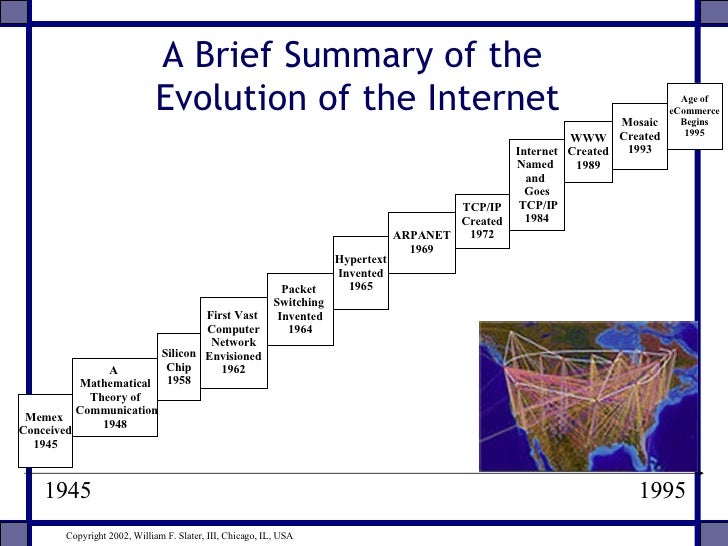 A Brief Summary of the Evolution of the Internet

Memex Conceived 1945

A Mathematical Theory of Communication 1948

Silicon Chip 1958

First Vast Computer Network Envisioned 1962

Packet Switching Invented 1964

Hypertext Invented 1965

ARPANET 1969

TCP/IP Created 1972

Internet Named and Goes TCP/IP 1984

WWW Created 1989

Mosaic Created 1993

Age of eCommerce Begins 1995

1945

1995

Copyright 2002, William F. Slater, III, Chicago, IL, USA